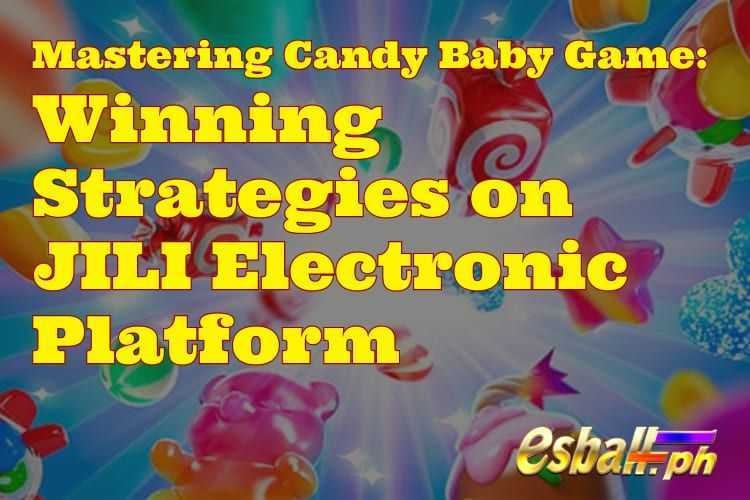 Mastering Candy Baby Game:
Winning Strategies on JILI Electronic Platform

esball.ph